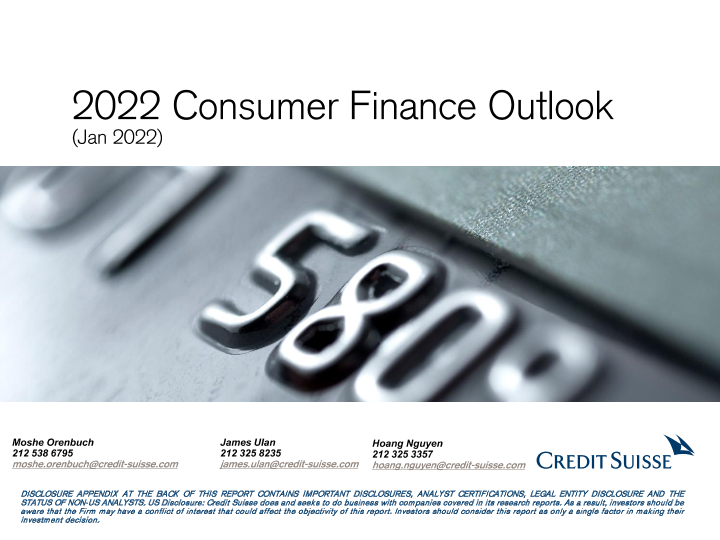 2022 Consumer Finance Outlook
(Jan 2022)

580

Moshe Orenbuch
212 538 6795
moshe.orenbuch@credit-suisse.com

James Ulan
212 325 8235
james.ulan@credit-suisse.com

Hoang Nguyen
212 325 3357
hoang.nguyen@credit-suisse.com

CREDIT SUISSE

DISCLOSURE APPENDIX AT THE BACK OF THIS REPORT CONTAINS IMPORTANT DISCLOSURES, ANALYST CERTIFICATIONS, LEGAL ENTITY DISCLOSURE AND THE STATUS OF NON-US ANALYSTS. US Disclosure: Credit Suisse does and seeks to do business with companies covered in its research reports. As a result, investors should be aware that the Firm may have a conflict of interest that could affect the objectivity of this report. Investors should consider this report as only a single factor in making their investment decision.